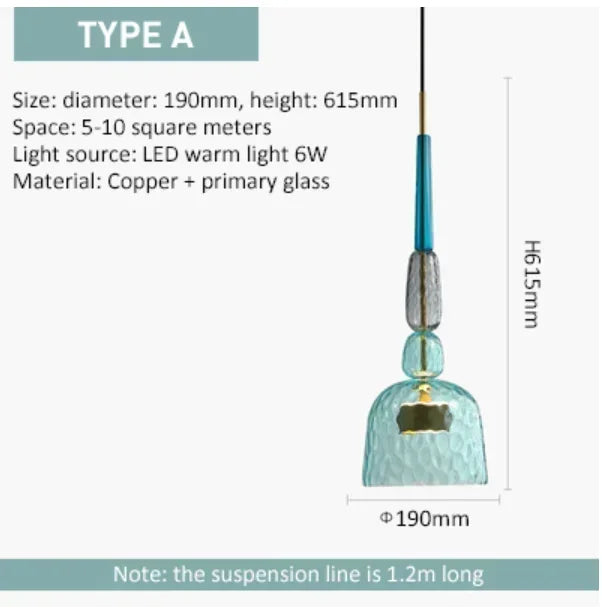 TYPE A

Size: diameter: 190mm, height: 615mm
Space: 5-10 square meters
Light source: LED warm light 6W
Material: Copper + primary glass

H615mm

Φ190mm

Note: the suspension line is 1.2m long